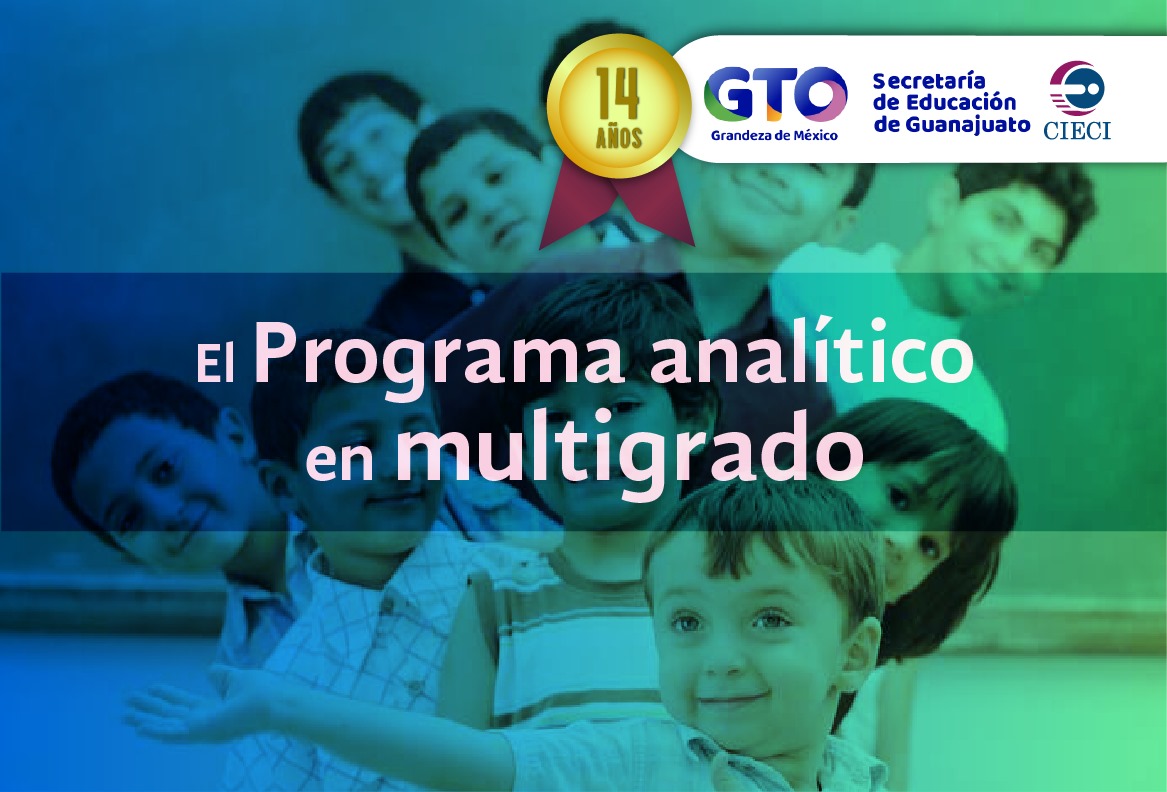 14 AÑOS

GTO
Grandeza de México

Secretaría de Educación de Guanajuato

CIECI

El Programa analítico en multigrado